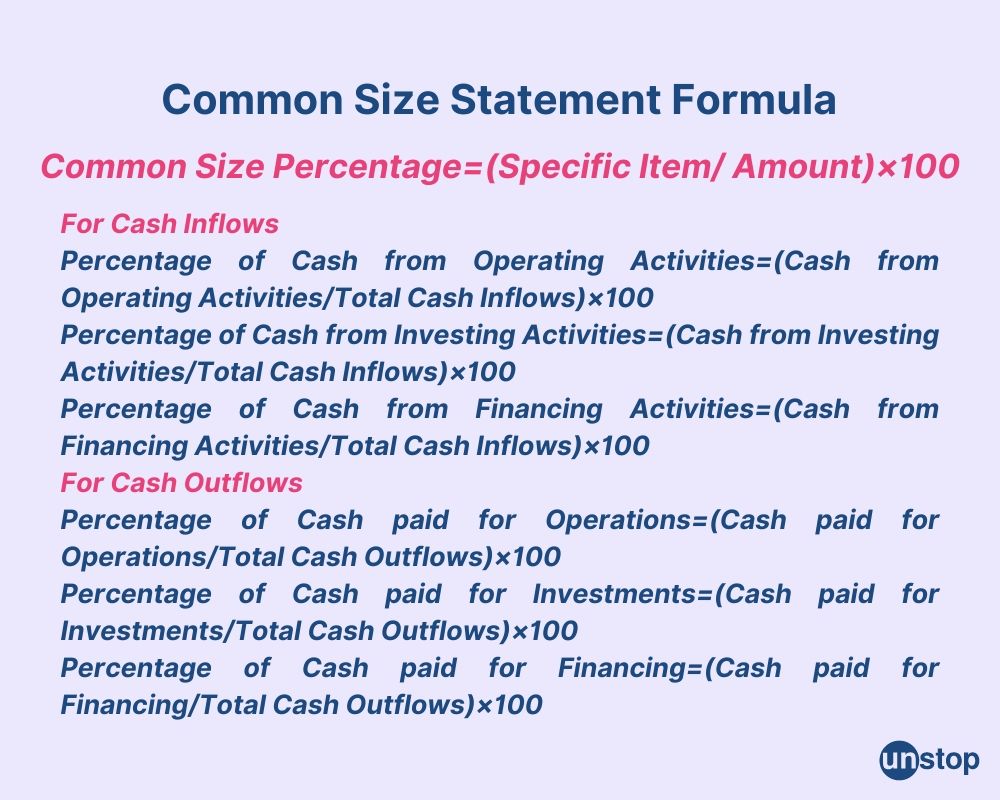 Common Size Statement Formula

Common Size Percentage=(Specific Item/ Amount)×100

For Cash Inflows

Percentage of Cash from Operating Activities=(Cash from Operating Activities/Total Cash Inflows)×100

Percentage of Cash from Investing Activities=(Cash from Investing Activities/Total Cash Inflows)×100

Percentage of Cash from Financing Activities=(Cash from Financing Activities/Total Cash Inflows)×100

For Cash Outflows

Percentage of Cash paid for Operations=(Cash paid for Operations/Total Cash Outflows)×100

Percentage of Cash paid for Investments=(Cash paid for Investments/Total Cash Outflows)×100

Percentage of Cash paid for Financing=(Cash paid for Financing/Total Cash Outflows)×100

unstop